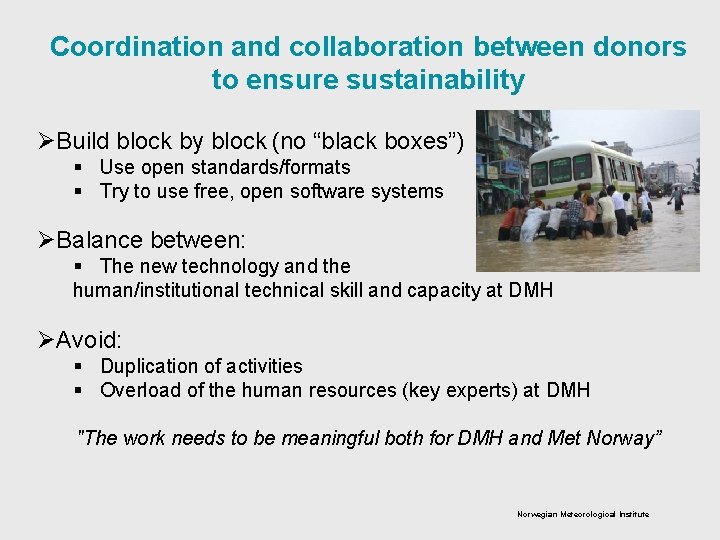 Coordination and collaboration between donors to ensure sustainability

➢Build block by block (no “black boxes”)
▪ Use open standards/formats
▪ Try to use free, open software systems

➢Balance between:
▪ The new technology and the human/institutional technical skill and capacity at DMH

➢Avoid:
▪ Duplication of activities
▪ Overload of the human resources (key experts) at DMH

"The work needs to be meaningful both for DMH and Met Norway”

Norwegian Meteorological Institute